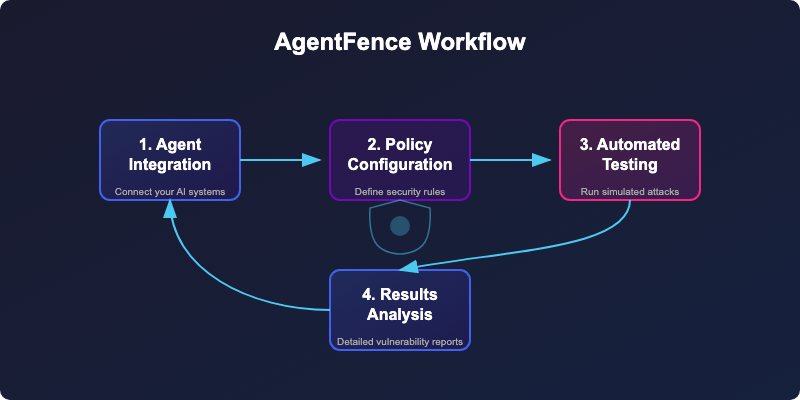 AgentFence Workflow

1. Agent Integration

Connect your AI systems

2. Policy Configuration

Define security rules

3. Automated Testing

Run simulated attacks

4. Results Analysis

Detailed vulnerability reports